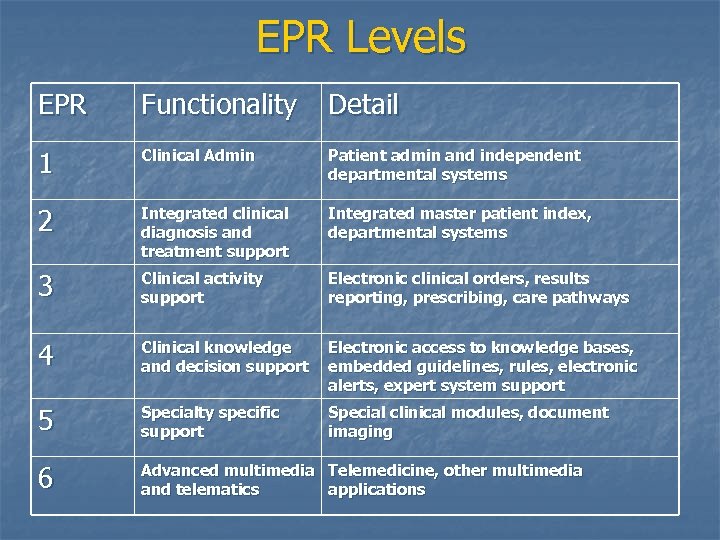 EPR Levels

| EPR | Functionality | Detail |
|---|---|---|
| 1 | Clinical Admin | Patient admin and independent departmental systems |
| 2 | Integrated clinical diagnosis and treatment support | Integrated master patient index, departmental systems |
| 3 | Clinical activity support | Electronic clinical orders, results reporting, prescribing, care pathways |
| 4 | Clinical knowledge and decision support | Electronic access to knowledge bases, embedded guidelines, rules, electronic alerts, expert system support |
| 5 | Specialty specific support | Special clinical modules, document imaging |
| 6 | Advanced multimedia and telematics | Telemedicine, other multimedia applications |